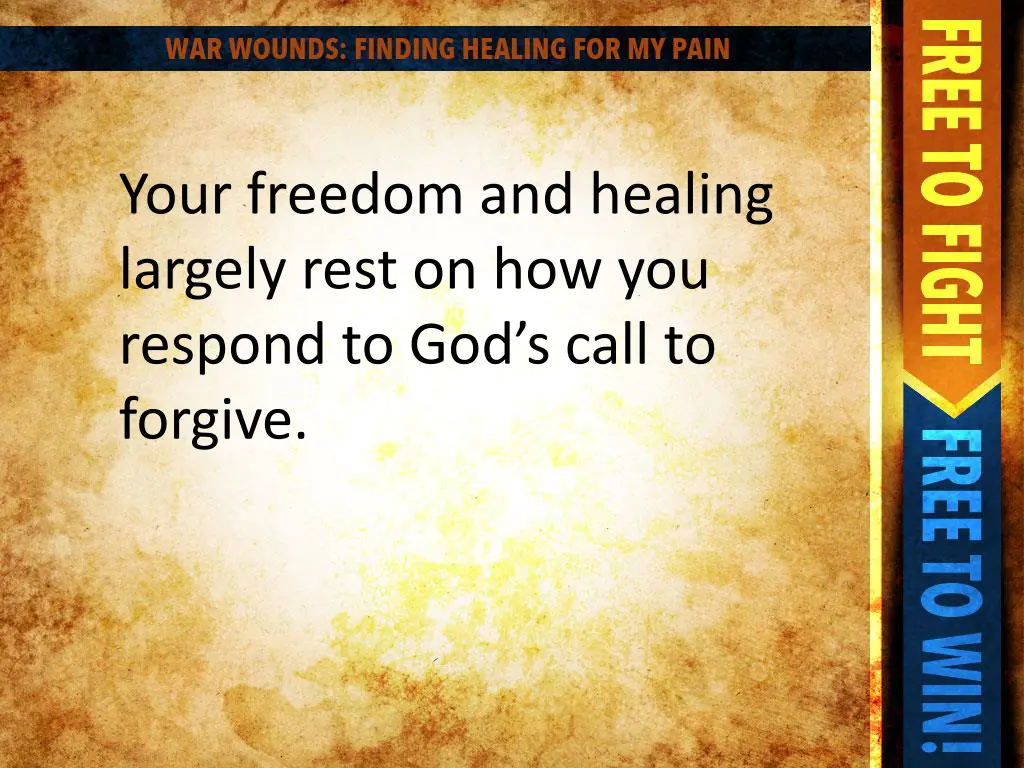 WAR WOUNDS: FINDING HEALING FOR MY PAIN

Your freedom and healing largely rest on how you respond to God's call to forgive.

FREE TO FIGHT

FREE TO WIN!